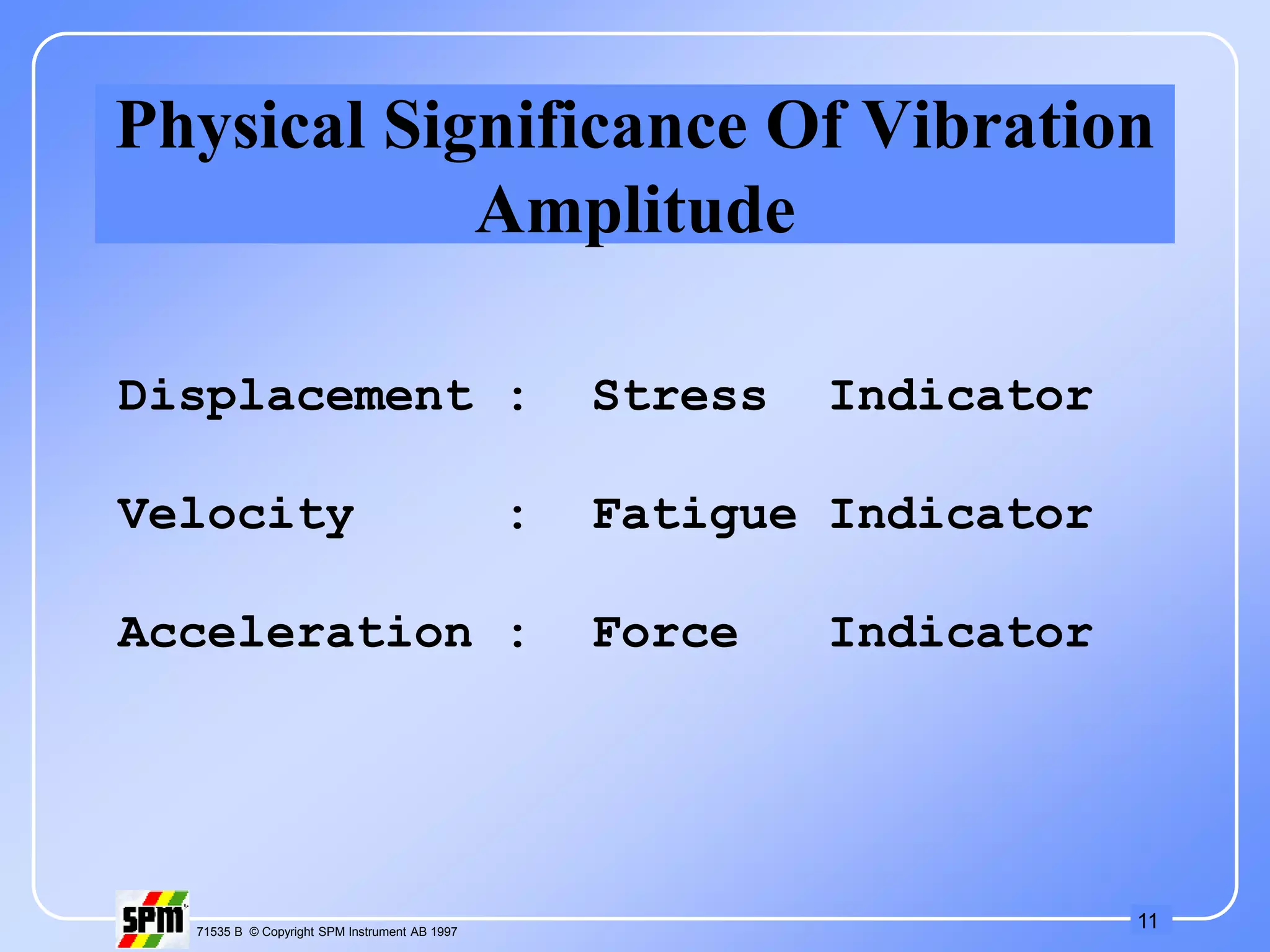 Physical Significance Of Vibration Amplitude

Displacement : Stress Indicator

Velocity : Fatigue Indicator

Acceleration : Force Indicator

SPM

71535 B © Copyright SPM Instrument AB 1997

11